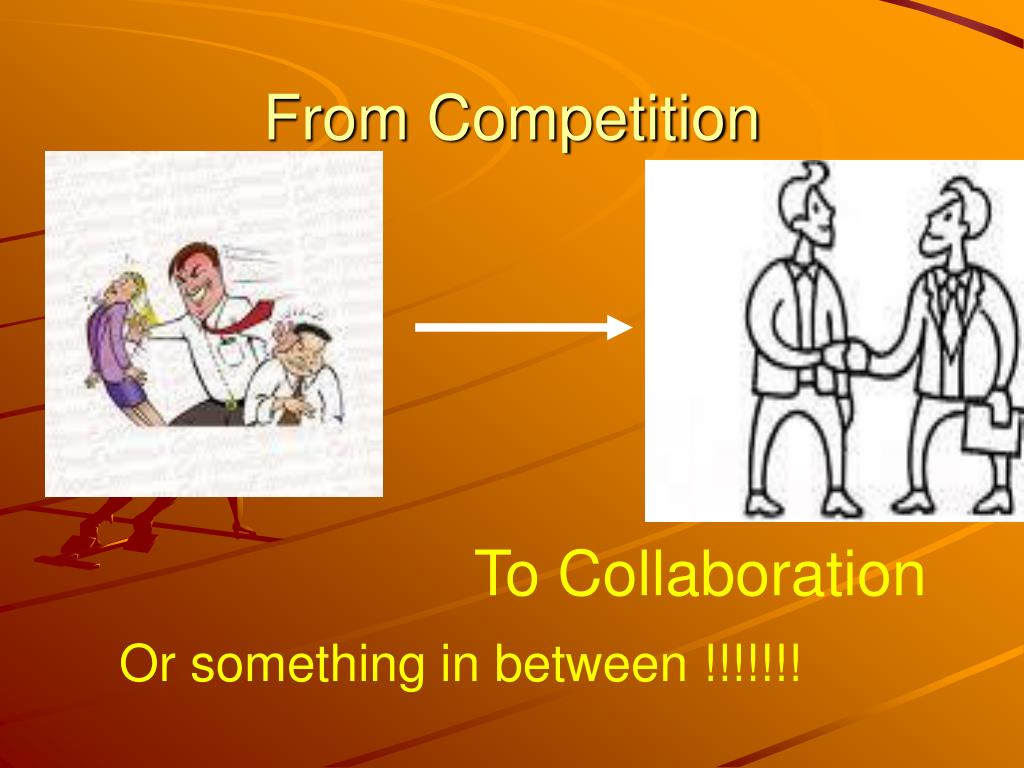 From Competition

To Collaboration

Or something in between !!!!!!!